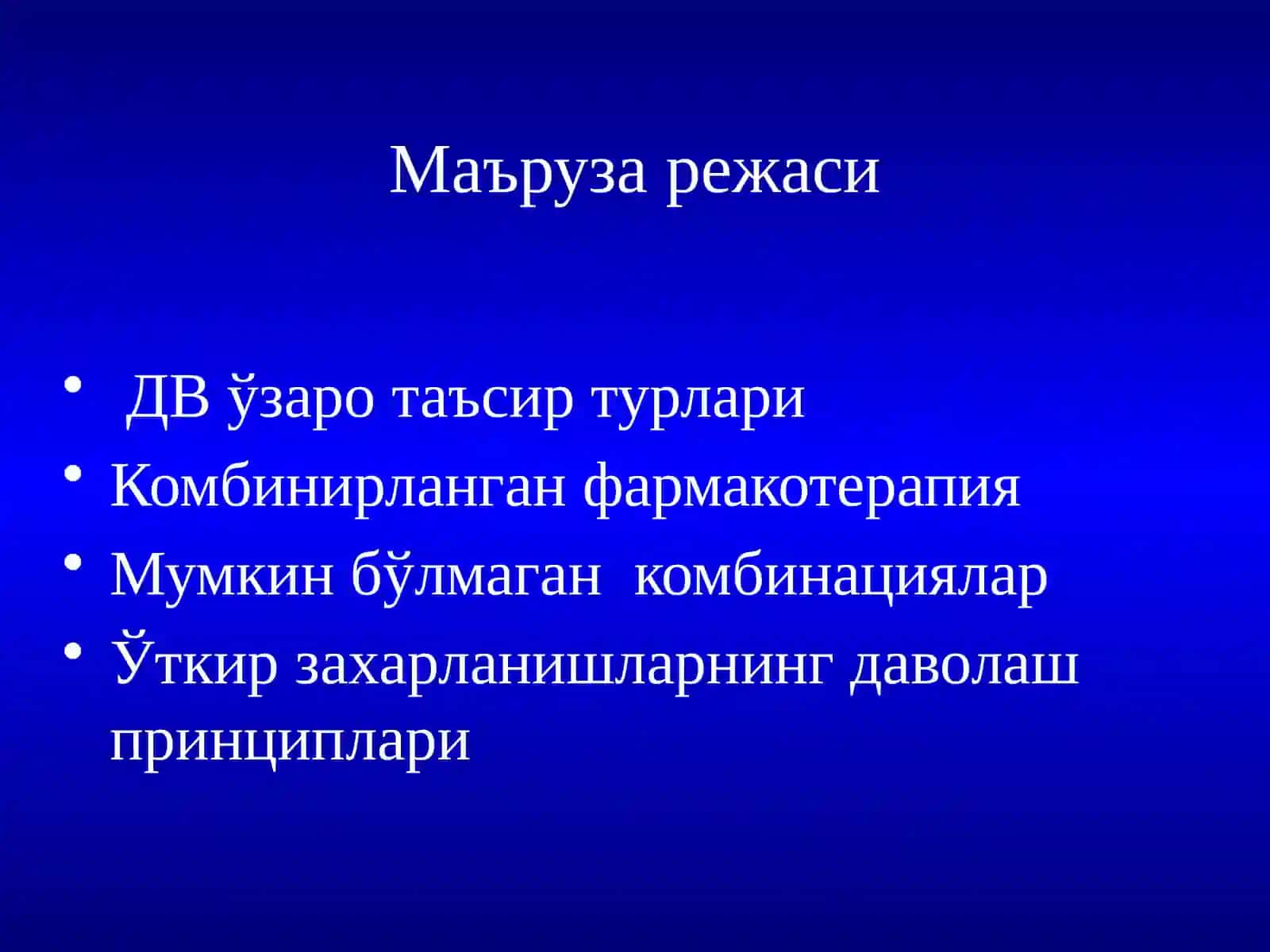 Маъруза режаси

• ДВ ўзаро таъсир турлари
• Комбинирланган фармакотерапия
• Мумкин бўлмаган комбинациялар
• Ўткир захарланишларнинг даволаш принциплари